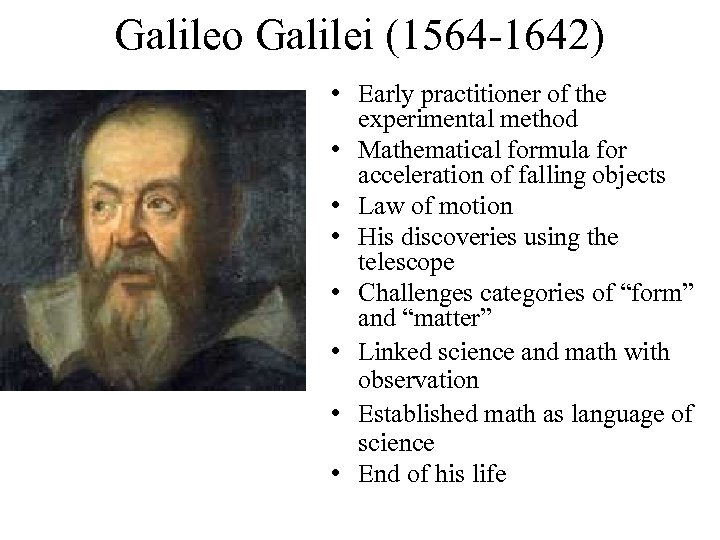 Galileo Galilei (1564-1642)

• Early practitioner of the experimental method
• Mathematical formula for acceleration of falling objects
• Law of motion
• His discoveries using the telescope
• Challenges categories of “form” and “matter”
• Linked science and math with observation
• Established math as language of science
• End of his life